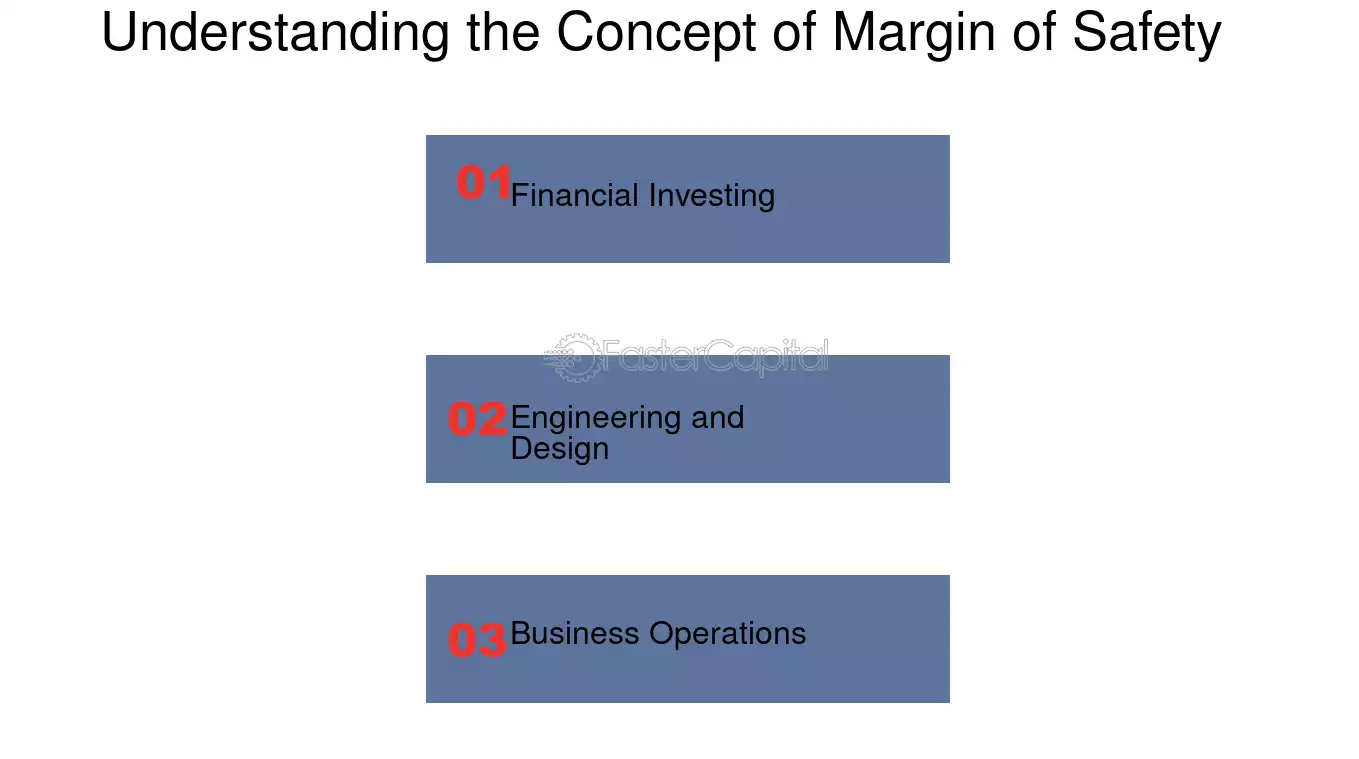 Understanding the Concept of Margin of Safety

01 Financial Investing

02 Engineering and Design

03 Business Operations

FasterCapital